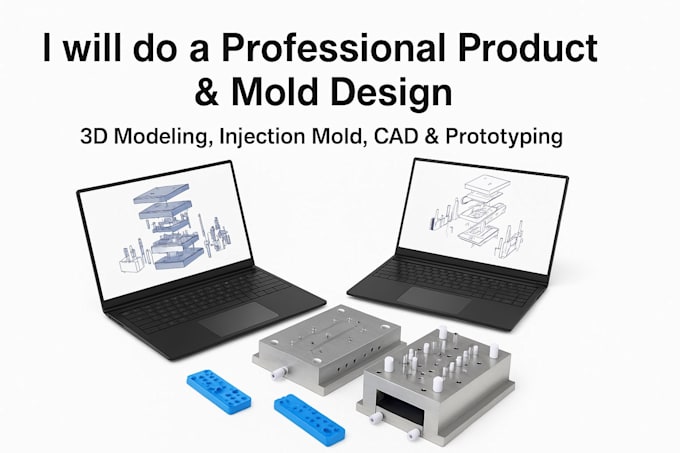 I will do a Professional Product & Mold Design

3D Modeling, Injection Mold, CAD & Prototyping